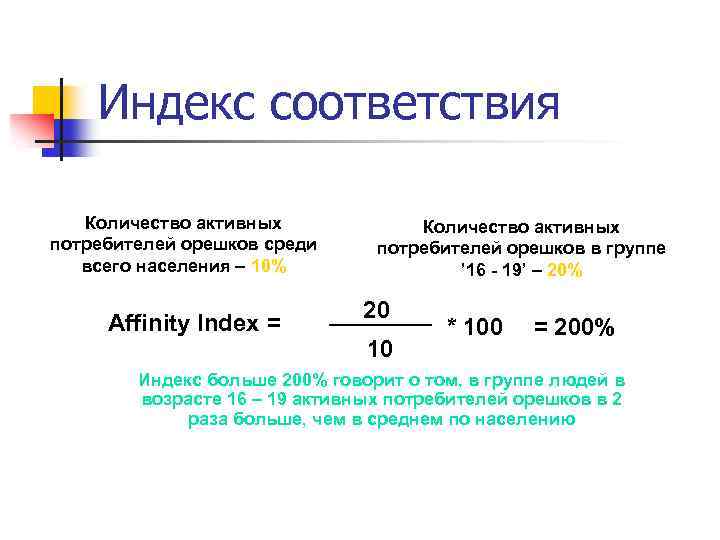 Индекс соответствия

Количество активных потребителей орешков среди всего населения – 10%

Количество активных потребителей орешков в группе '16 - 19' – 20%

Affinity Index = $\frac{20}{10}$ * 100 = 200%

Индекс больше 200% говорит о том, в группе людей в возрасте 16 – 19 активных потребителей орешков в 2 раза больше, чем в среднем по населению